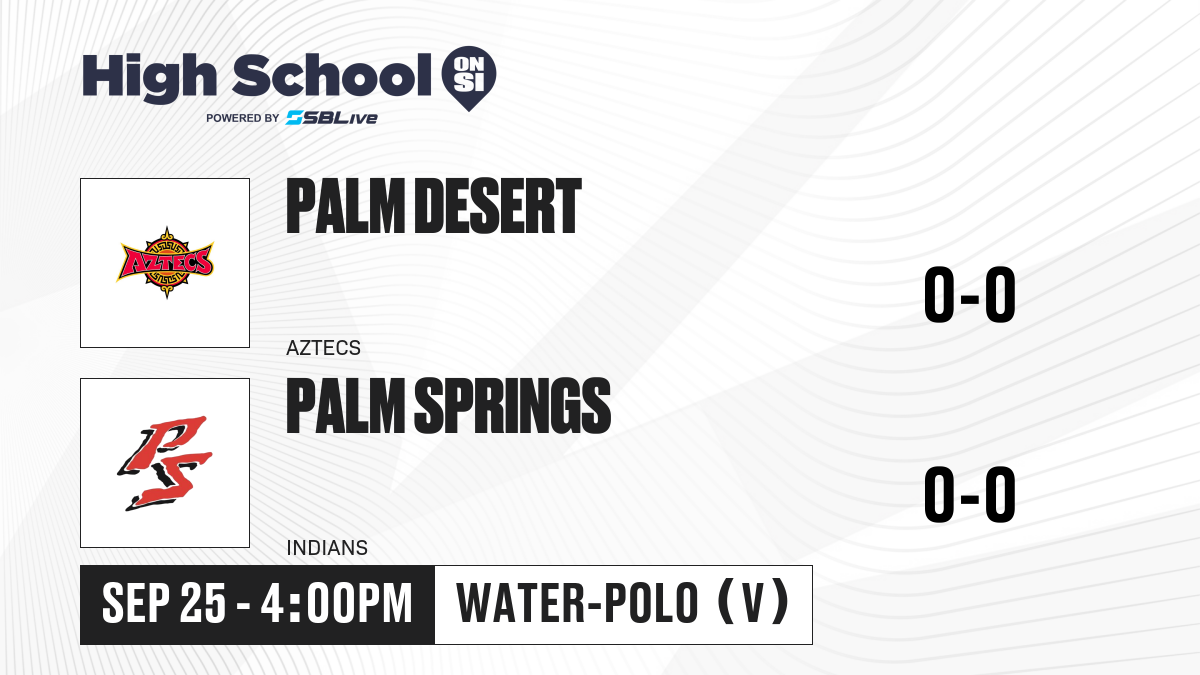 High School ON SI
POWERED BY SBLive

AZTECS

PALM DESERT

AZTECS

0-0

PS

PALM SPRINGS

INDIANS

0-0

SEP 25 - 4:00PM

WATER-POLO (V)